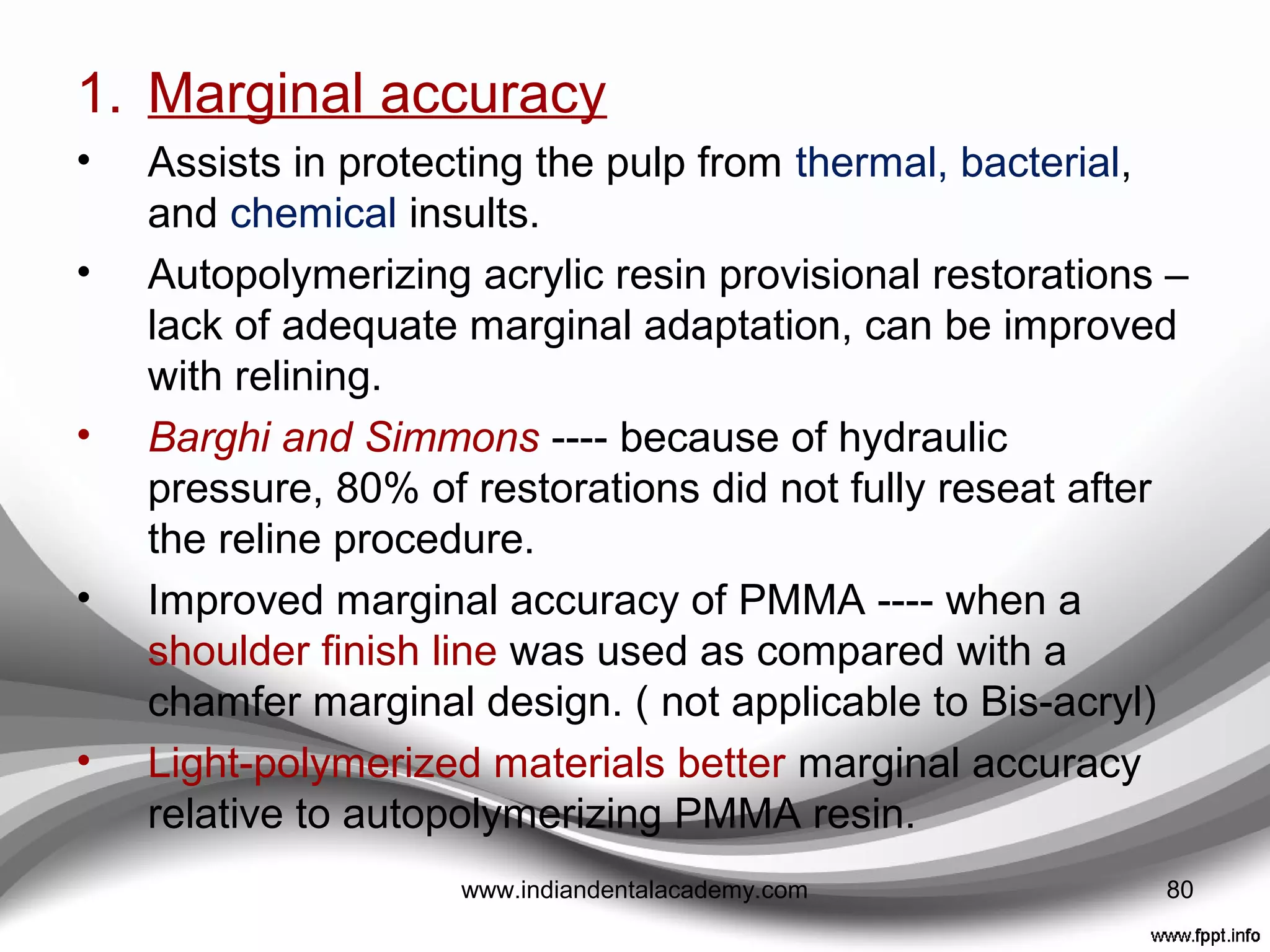 1. Marginal accuracy

• Assists in protecting the pulp from thermal, bacterial, and chemical insults.

• Autopolymerizing acrylic resin provisional restorations – lack of adequate marginal adaptation, can be improved with relining.

• Barghi and Simmons ---- because of hydraulic pressure, 80% of restorations did not fully reseat after the reline procedure.

• Improved marginal accuracy of PMMA ---- when a shoulder finish line was used as compared with a chamfer marginal design. ( not applicable to Bis-acryl)

• Light-polymerized materials better marginal accuracy relative to autopolymerizing PMMA resin.

www.indiandentalacademy.com

80

www.fppt.info